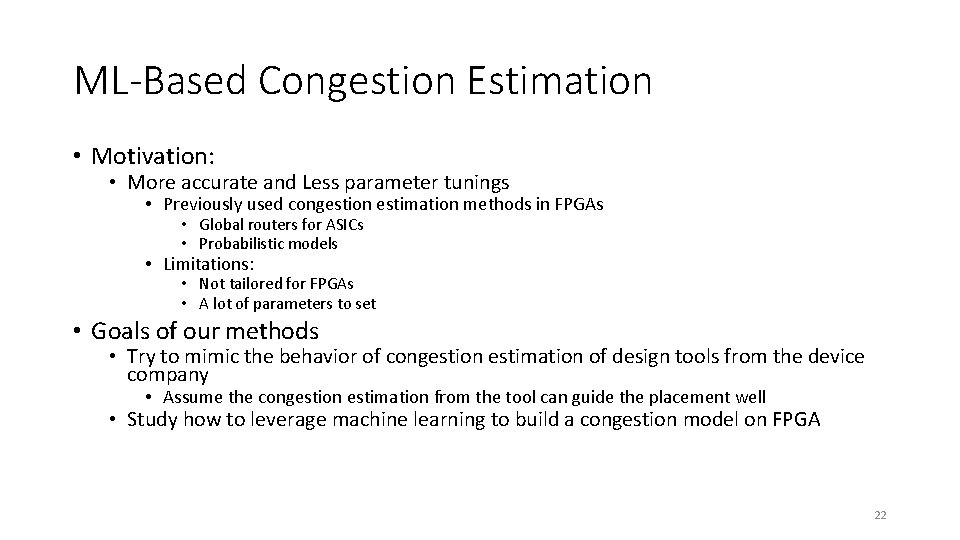 ML-Based Congestion Estimation

• Motivation:
  • More accurate and Less parameter tunings
    • Previously used congestion estimation methods in FPGAs
      • Global routers for ASICs
      • Probabilistic models
    • Limitations:
      • Not tailored for FPGAs
      • A lot of parameters to set
• Goals of our methods
  • Try to mimic the behavior of congestion estimation of design tools from the device company
    • Assume the congestion estimation from the tool can guide the placement well
  • Study how to leverage machine learning to build a congestion model on FPGA

22